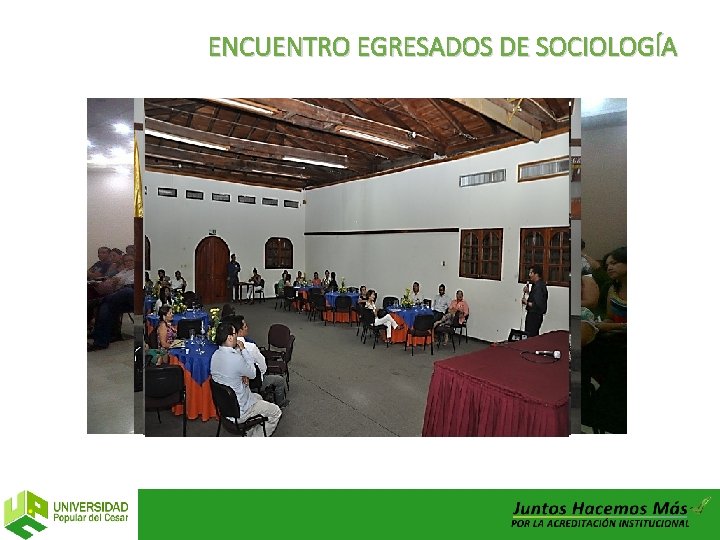 ENCUENTRO EGRESADOS DE SOCIOLOGÍA

UNIVERSIDAD Popular del Cesar

Juntos Hacemos Más
POR LA ACREDITACIÓN INSTITUCIONAL